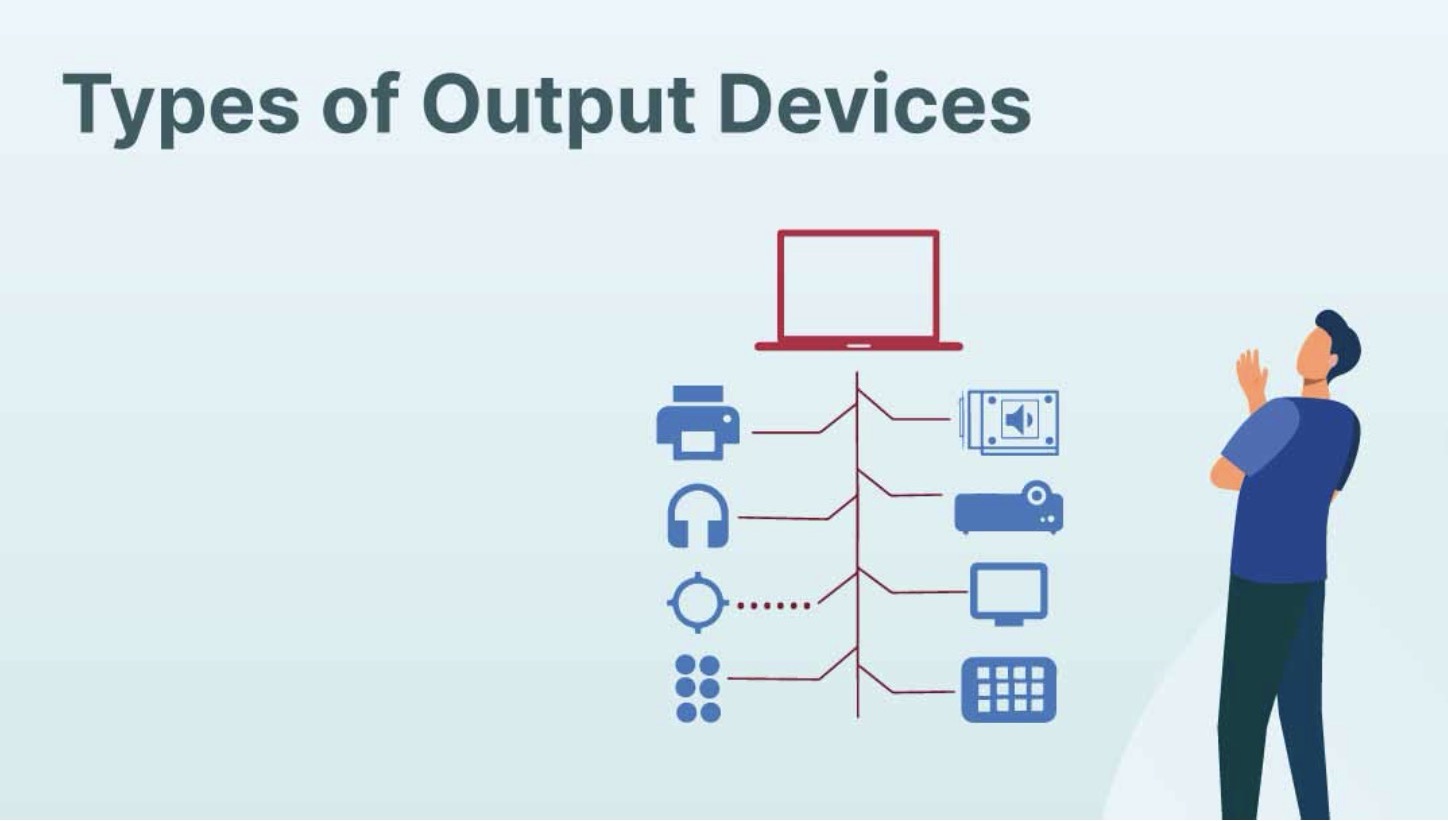 Types of Output Devices